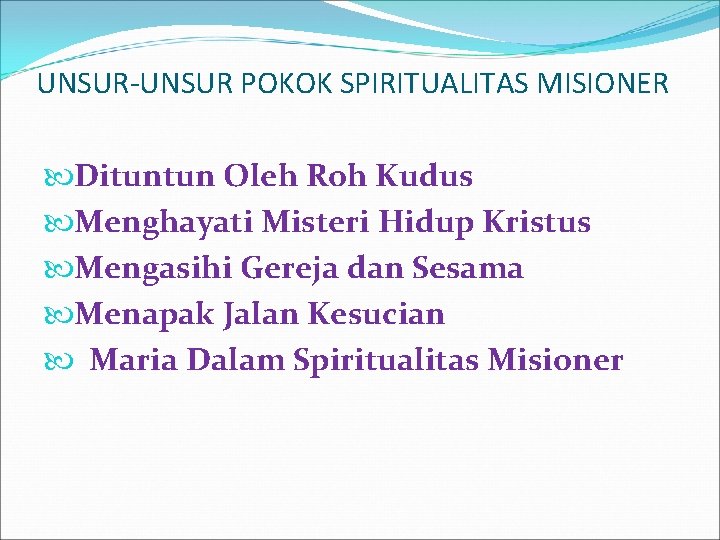 UNSUR-UNSUR POKOK SPIRITUALITAS MISIONER

Dituntun Oleh Roh Kudus
Menghayati Misteri Hidup Kristus
Mengasihi Gereja dan Sesama
Menapak Jalan Kesucian
Maria Dalam Spiritualitas Misioner